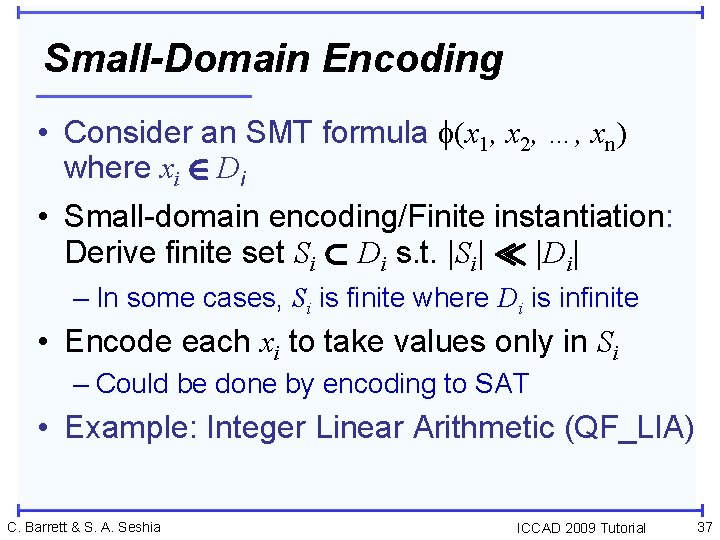 Small-Domain Encoding

• Consider an SMT formula $\phi(x_1, x_2, \ldots, x_n)$ where $x_i \in D_i$

• Small-domain encoding/Finite instantiation: Derive finite set $S_i \subset D_i$ s.t. $|S_i| \ll |D_i|$

– In some cases, $S_i$ is finite where $D_i$ is infinite

• Encode each $x_i$ to take values only in $S_i$

– Could be done by encoding to SAT

• Example: Integer Linear Arithmetic (QF_LIA)

C. Barrett & S. A. Seshia

ICCAD 2009 Tutorial

37